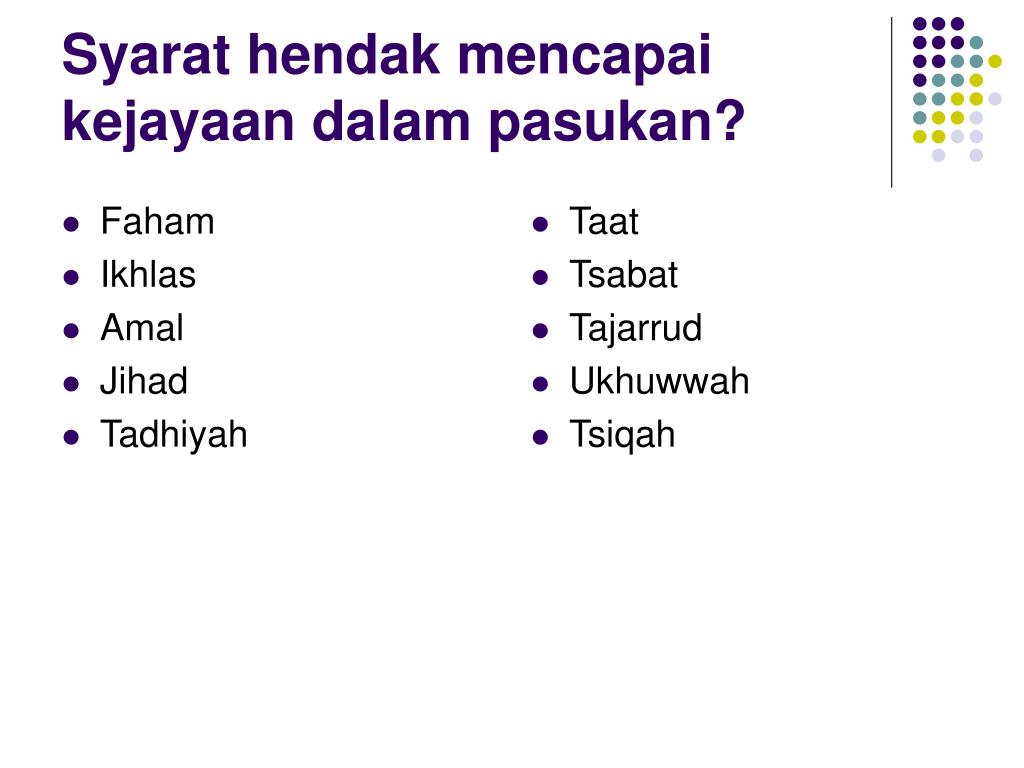 Syarat hendak mencapai kejayaan dalam pasukan?

- Faham
- Ikhlas
- Amal
- Jihad
- Tadhiyah

- Taat
- Tsabat
- Tajarrud
- Ukhuwwah
- Tsiqah